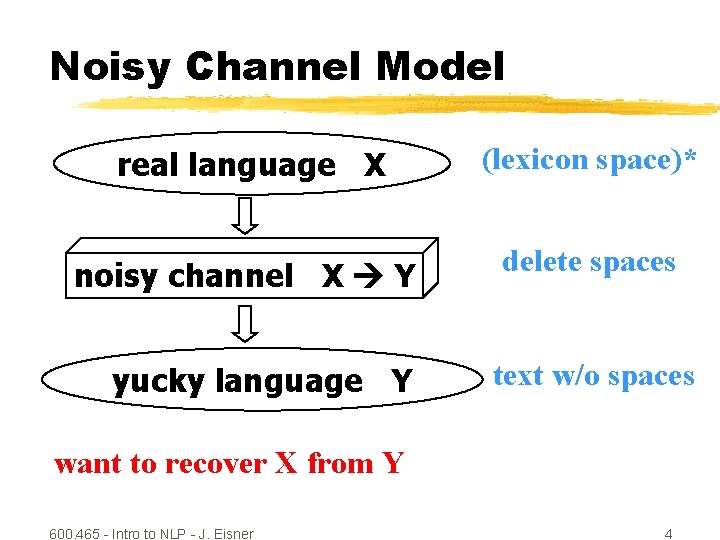 Noisy Channel Model

real language X

(lexicon space)*

noisy channel X → Y

delete spaces

yucky language Y

text w/o spaces

want to recover X from Y

600.465 - Intro to NLP - J. Eisner

4